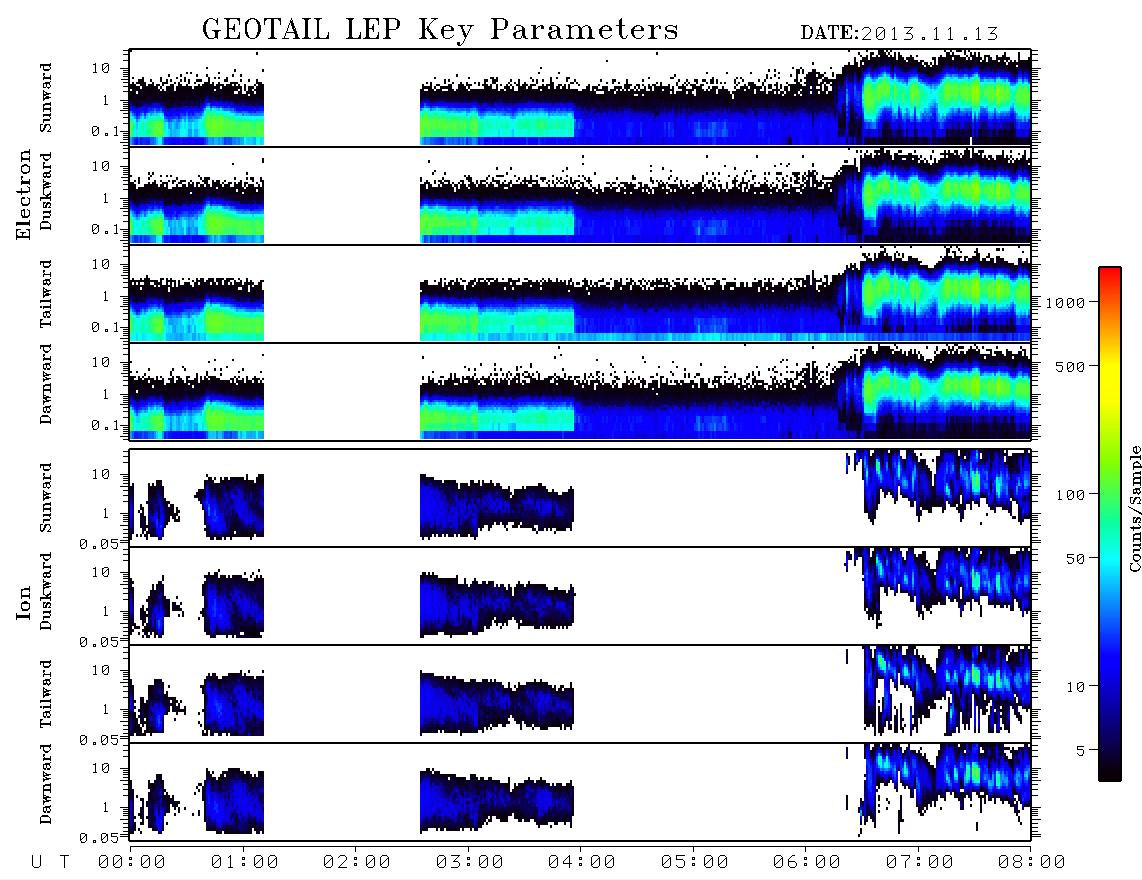 GEOTAIL LEP Key Parameters DATE:2013.11.13

Electron

Sunward
10
1
0.1

Duskward
10
1
0.1

Tailward
10
1
0.1

Dawnward
10
1
0.1

Ion

Sunward
10
1
0.05

Duskward
10
1
0.05

Tailward
10
1
0.05

Dawnward
10
1
0.05

U T 00:00 01:00 02:00 03:00 04:00 05:00 06:00 07:00 08:00

1000
500
100
50
10
5
Counts/Sample